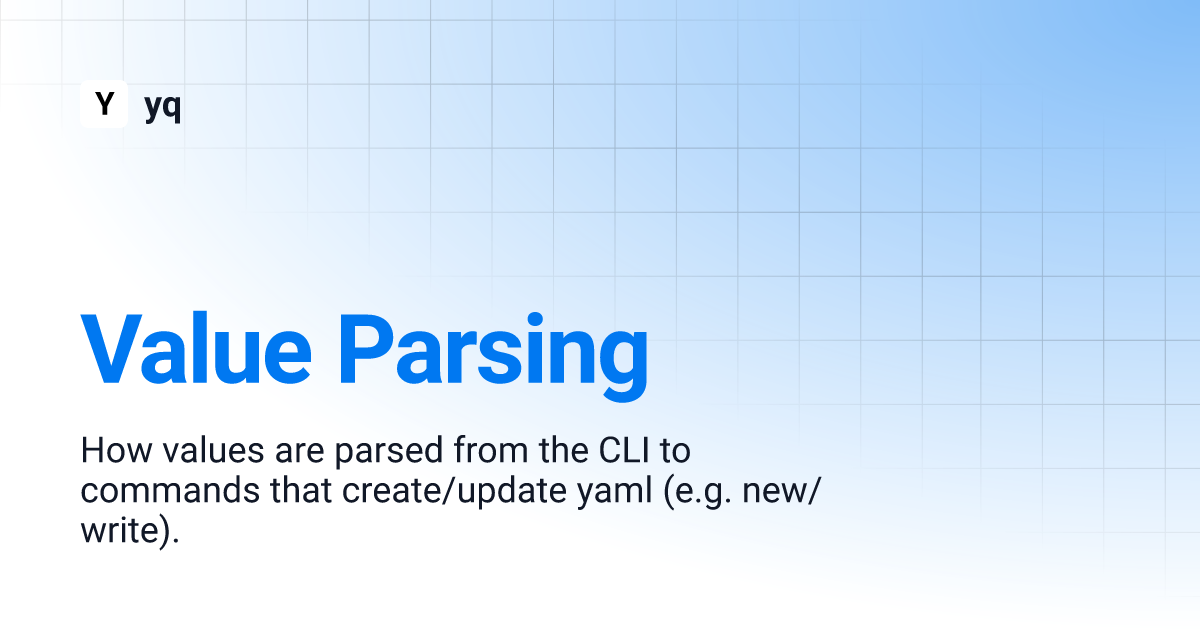 Y yq

Value Parsing

How values are parsed from the CLI to commands that create/update yaml (e.g. new/write).